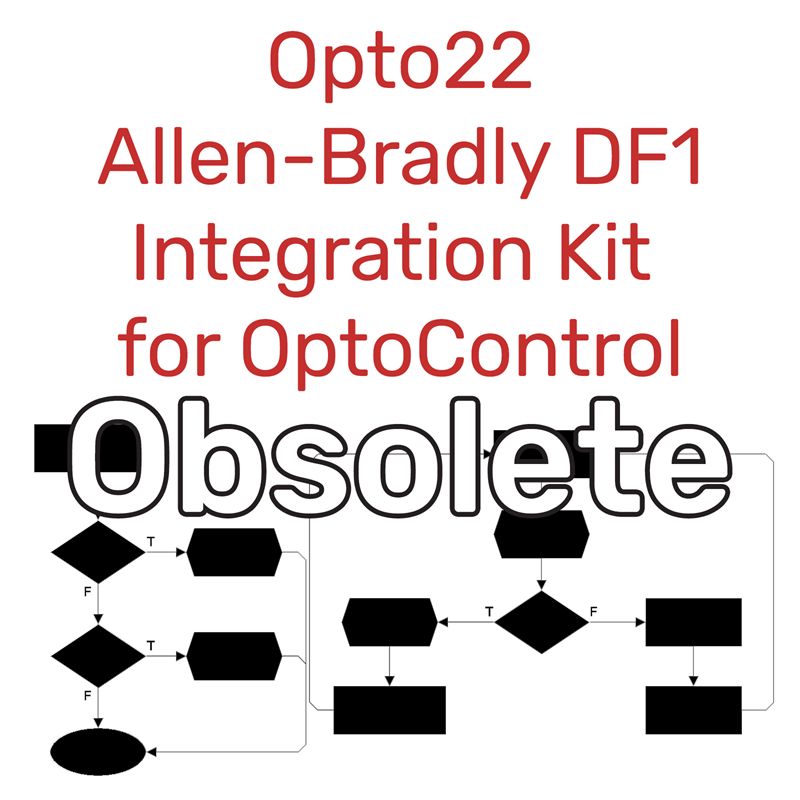 Opto22
Allen-Bradly DF1
Integration Kit
for OptoControl

Obsolete

T
F
T
F
T
F